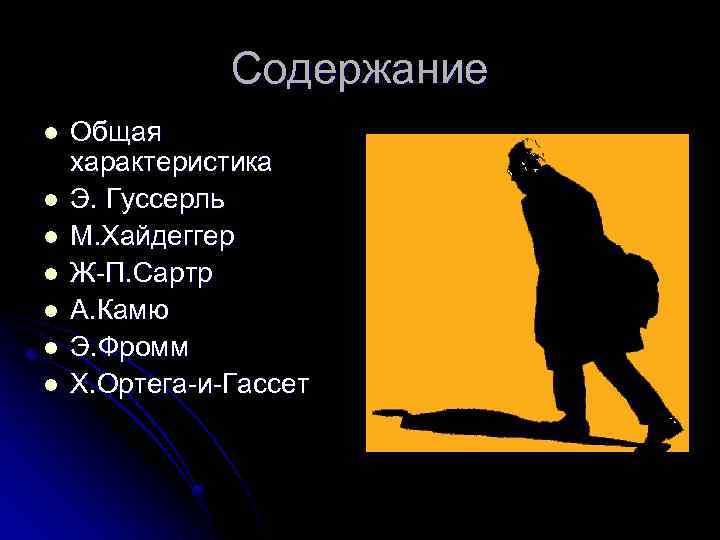 Содержание

- Общая характеристика
- Э. Гуссерль
- М.Хайдеггер
- Ж-П.Сартр
- А.Камю
- Э.Фромм
- Х.Ортега-и-Гассет